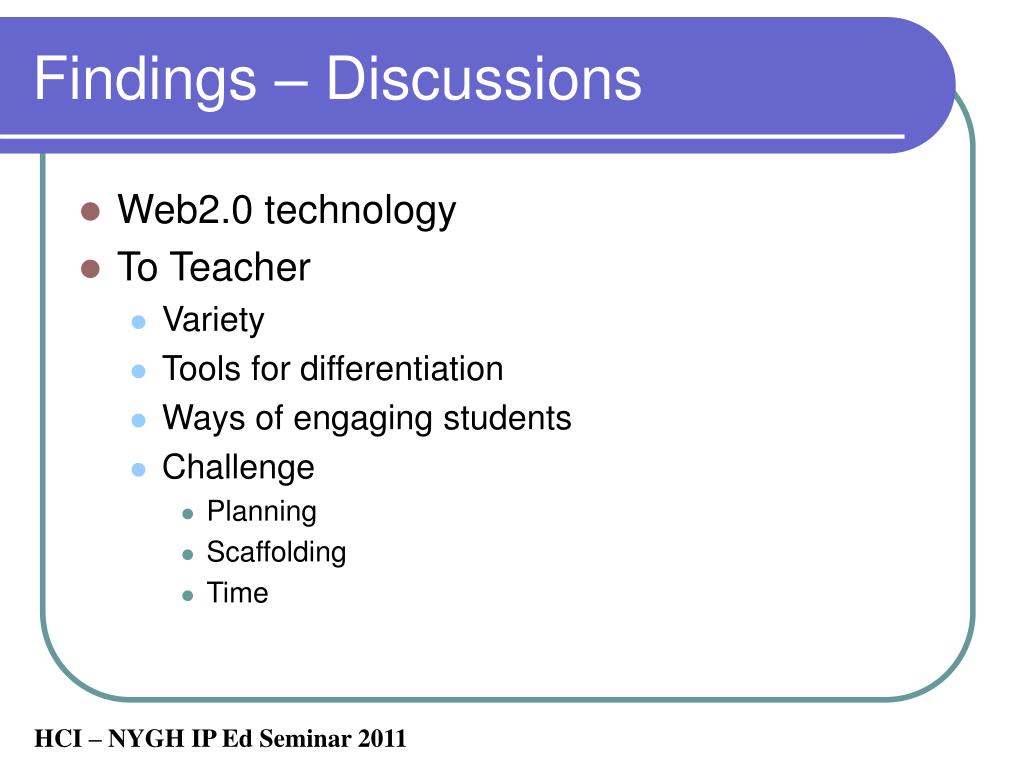 Findings – Discussions

- Web2.0 technology
- To Teacher
  - Variety
  - Tools for differentiation
  - Ways of engaging students
  - Challenge
    - Planning
    - Scaffolding
    - Time

HCI – NYGH IP Ed Seminar 2011